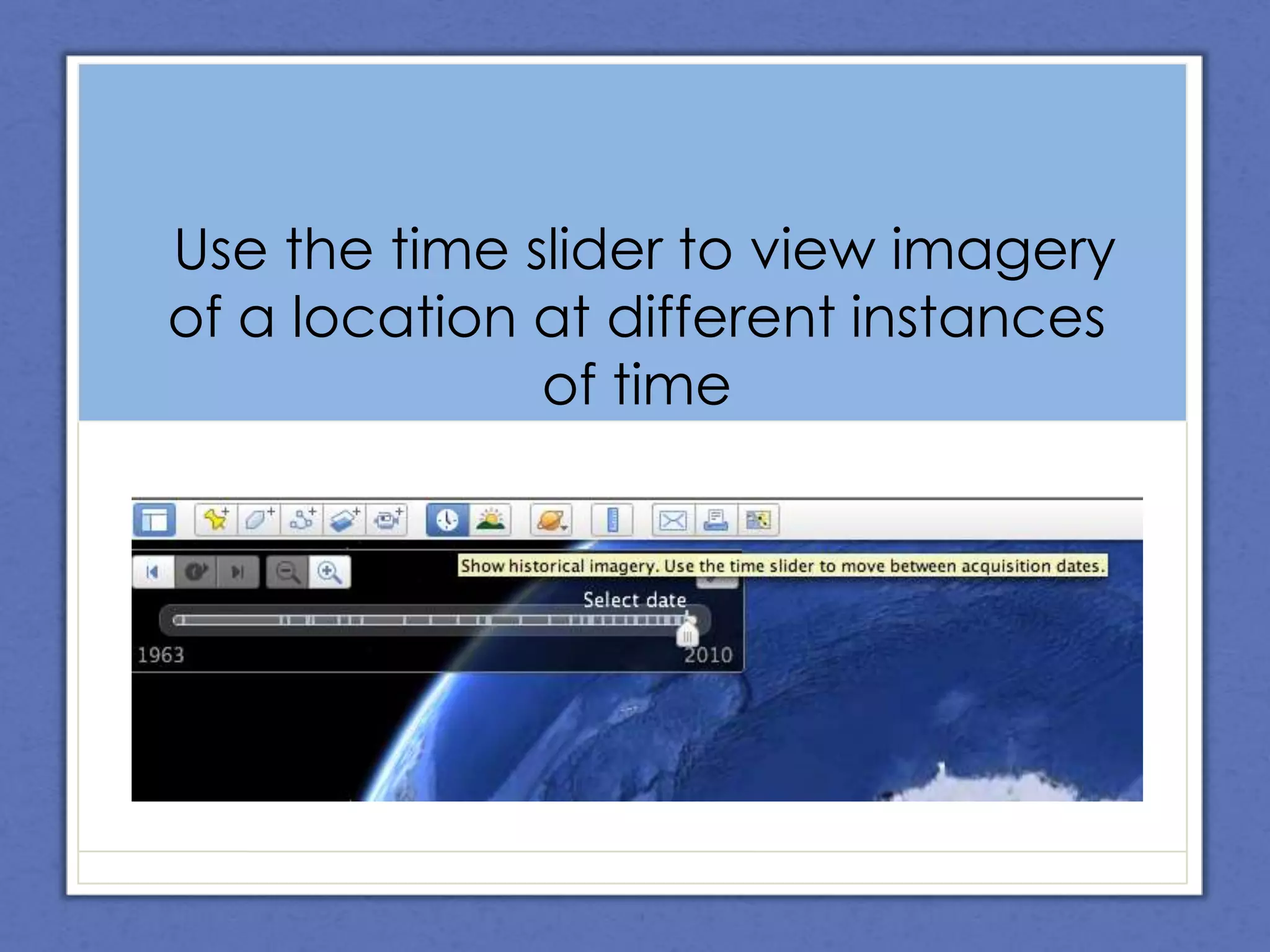 Use the time slider to view imagery of a location at different instances of time

Show historical imagery. Use the time slider to move between acquisition dates.

Select date

1963

2010